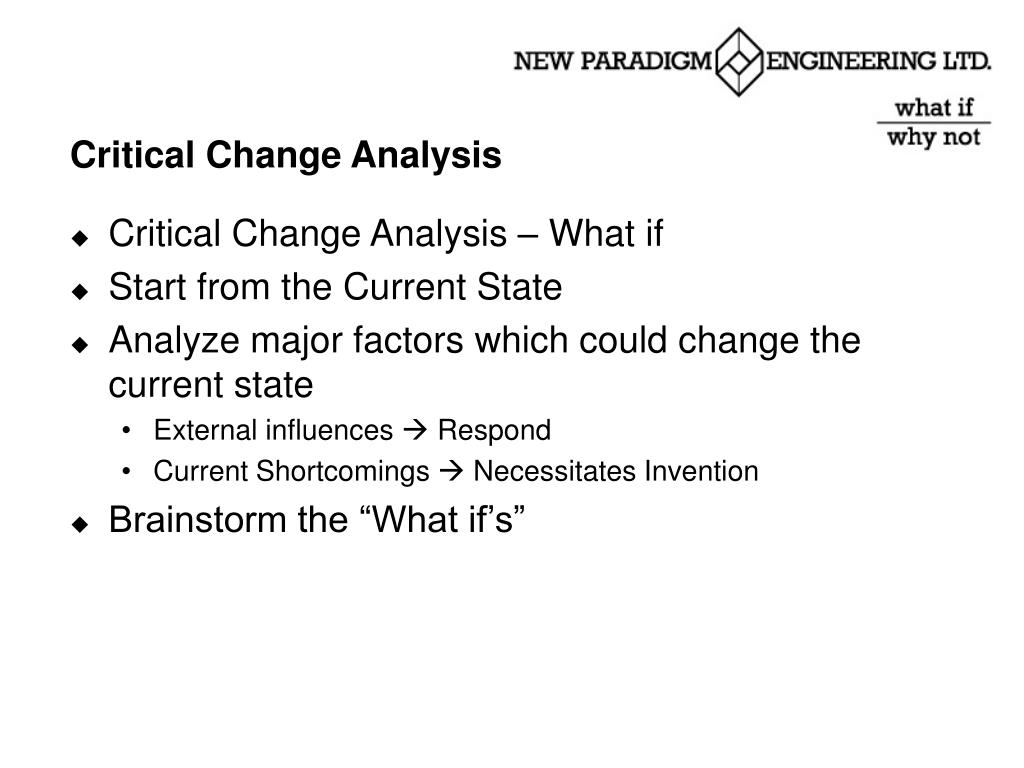 NEW PARADIGM ENGINEERING LTD.

what if
why not

Critical Change Analysis

◆ Critical Change Analysis – What if
◆ Start from the Current State
◆ Analyze major factors which could change the current state
• External influences → Respond
• Current Shortcomings → Necessitates Invention
◆ Brainstorm the “What if’s”